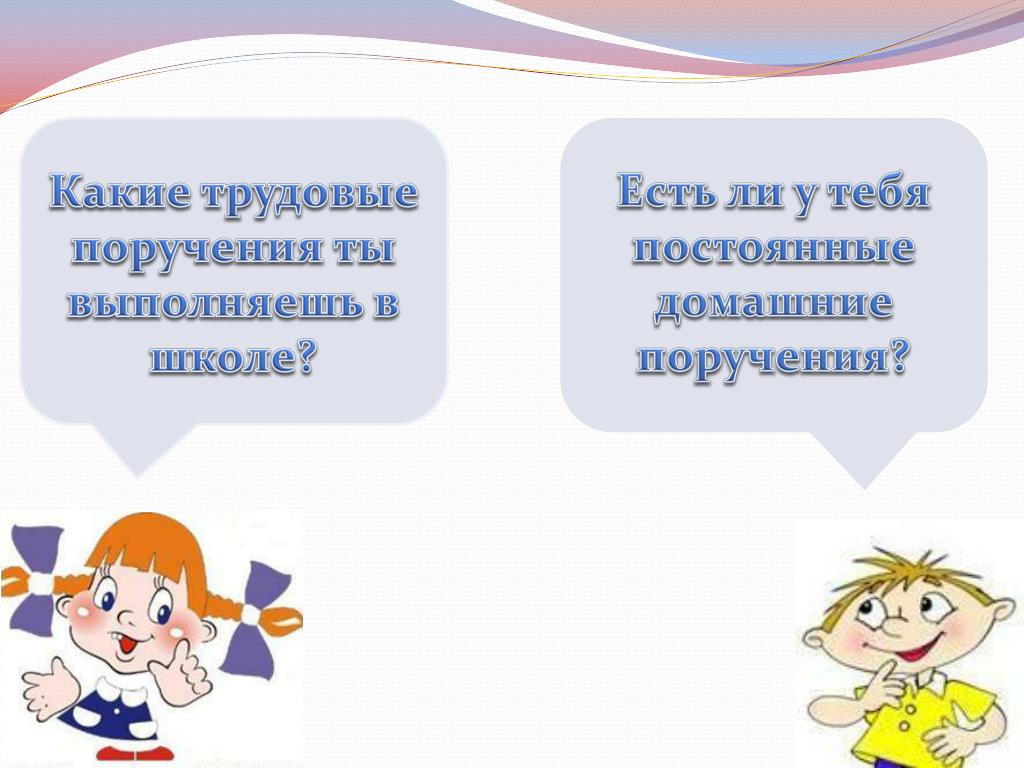 Какие трудовые поручения ты выполняешь в школе?

Есть ли у тебя постоянные домашние поручения?